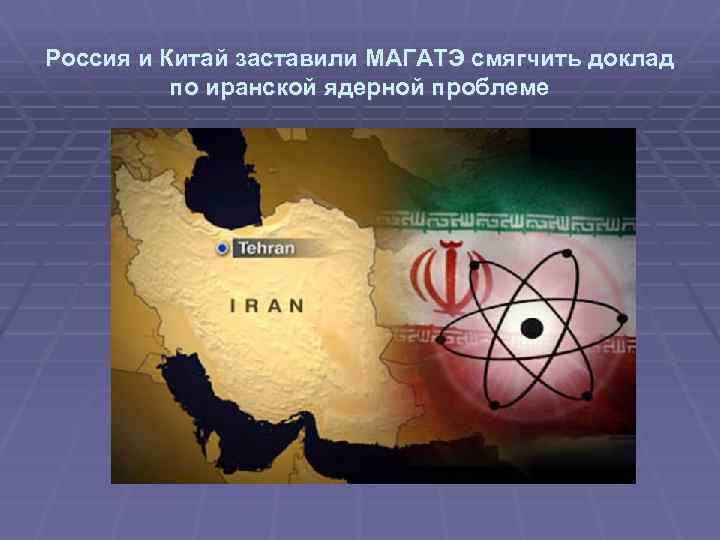 Россия и Китай заставили МАГАТЭ смягчить доклад по иранской ядерной проблеме

Tehran

IRAN